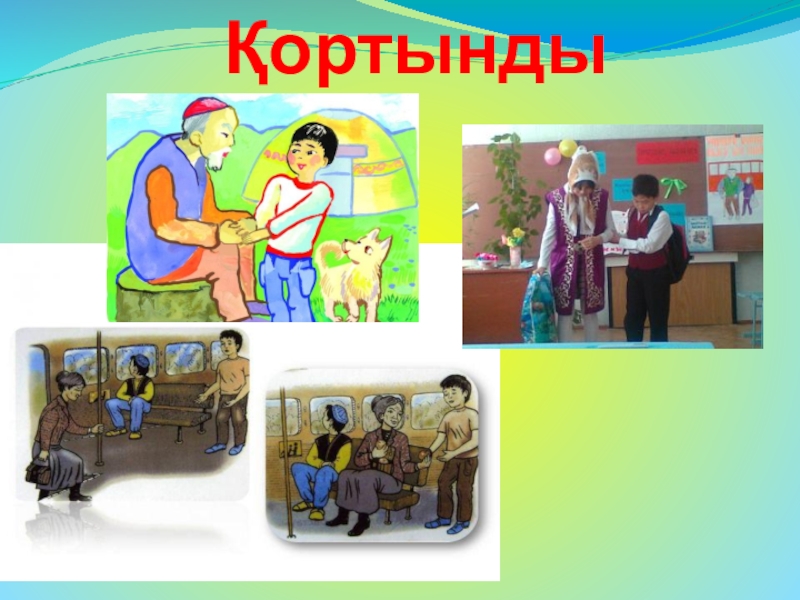 Қортынды